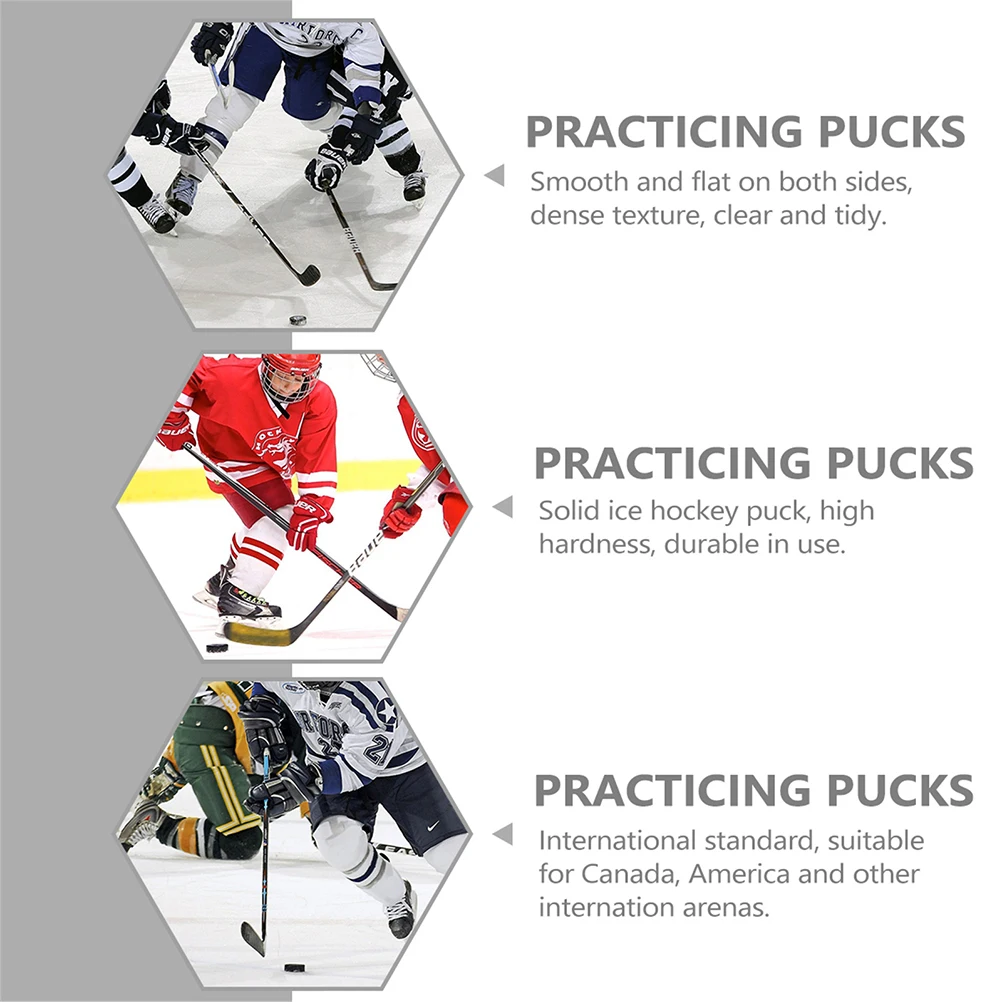 PRACTICING PUCKS
Smooth and flat on both sides, dense texture, clear and tidy.

PRACTICING PUCKS
Solid ice hockey puck, high hardness, durable in use.

PRACTICING PUCKS
International standard, suitable for Canada, America and other internation arenas.